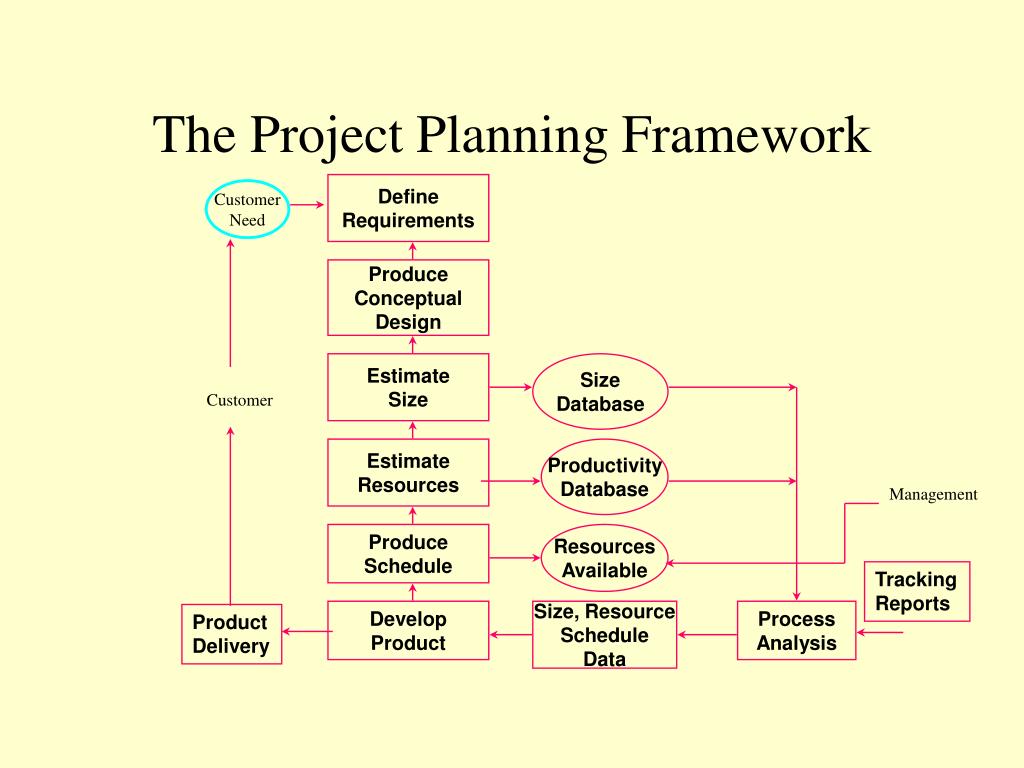 The Project Planning Framework

Customer Need

Define Requirements

Produce Conceptual Design

Estimate Size

Size Database

Customer

Estimate Resources

Productivity Database

Management

Produce Schedule

Resources Available

Tracking Reports

Product Delivery

Develop Product

Size, Resource Schedule Data

Process Analysis